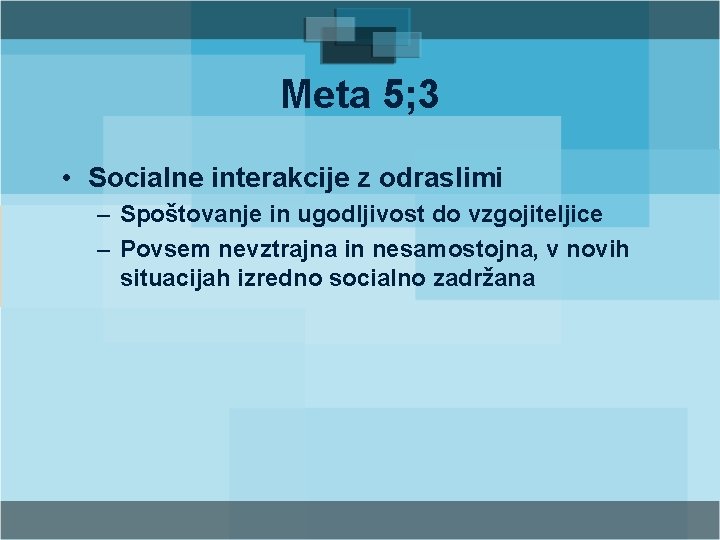 Meta 5;3

• Socialne interakcije z odraslimi
– Spoštovanje in ugodljivost do vzgojiteljice
– Povsem nevztrajna in nesamostojna, v novih situacijah izredno socialno zadržana